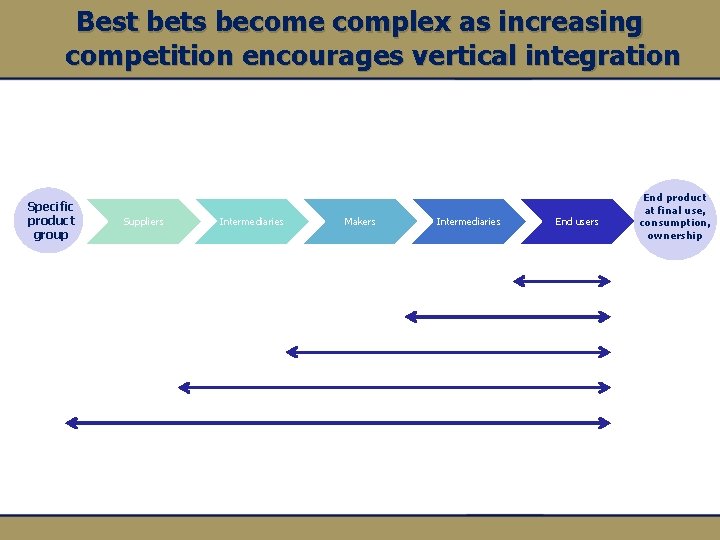 Best bets become complex as increasing competition encourages vertical integration

Specific product group

Suppliers

Intermediaries

Makers

Intermediaries

End users

End product at final use, consumption, ownership